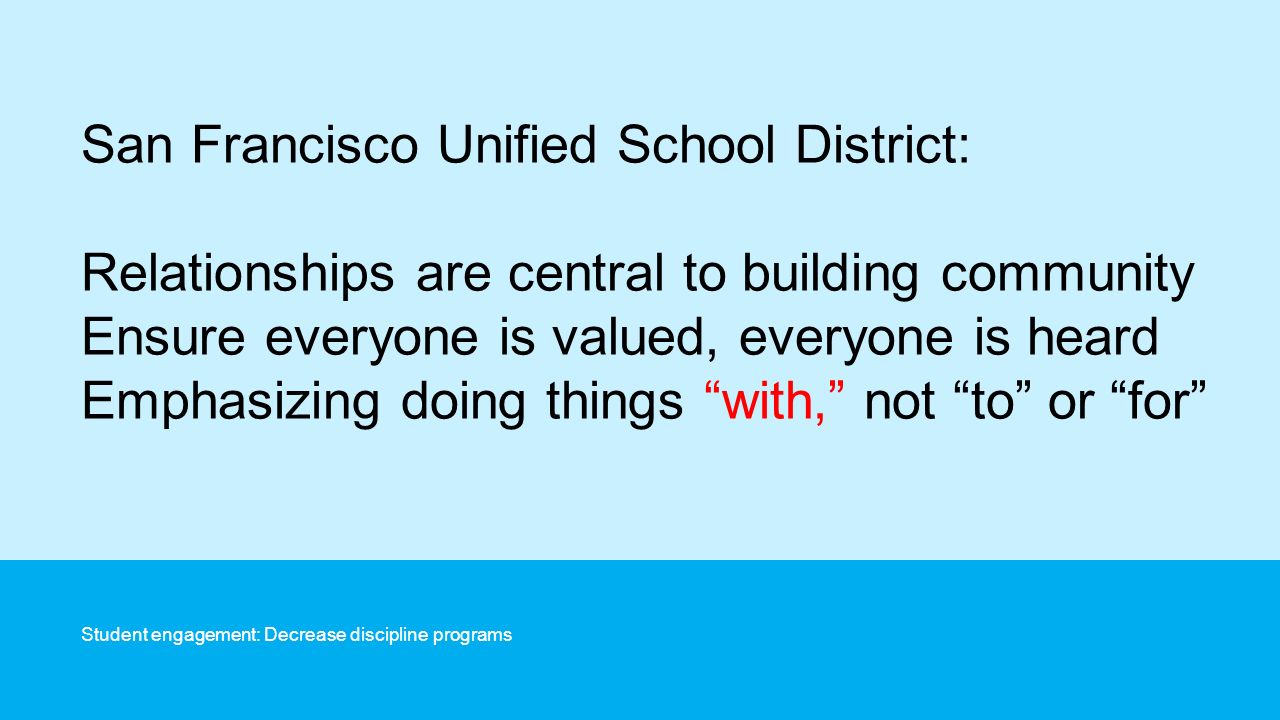 San Francisco Unified School District:

Relationships are central to building community
Ensure everyone is valued, everyone is heard
Emphasizing doing things “with,” not “to” or “for”

Student engagement: Decrease discipline programs